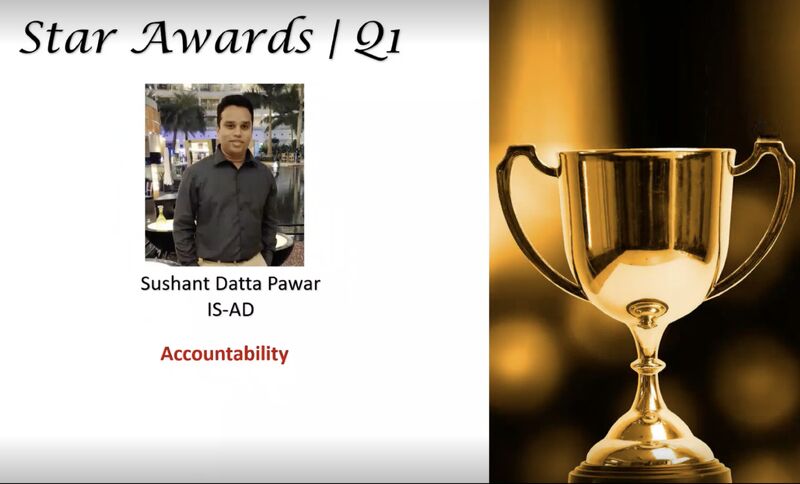 Star Awards | Q1

Sushant Datta Pawar
IS-AD

Accountability